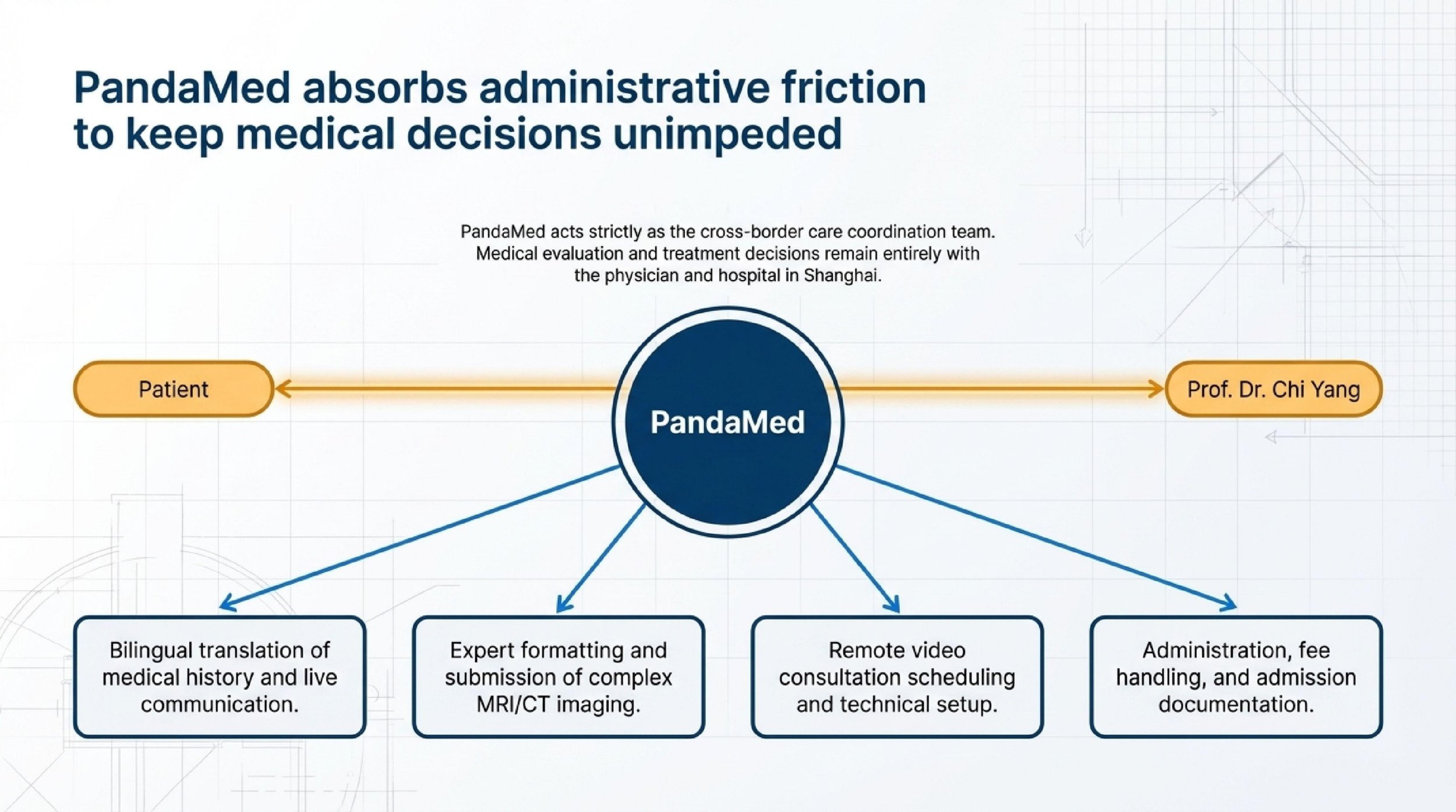 PandaMed absorbs administrative friction to keep medical decisions unimpeded

PandaMed acts strictly as the cross-border care coordination team. Medical evaluation and treatment decisions remain entirely with the physician and hospital in Shanghai.

Patient

PandaMed

Prof. Dr. Chi Yang

Bilingual translation of medical history and live communication.

Expert formatting and submission of complex MRI/CT imaging.

Remote video consultation scheduling and technical setup.

Administration, fee handling, and admission documentation.